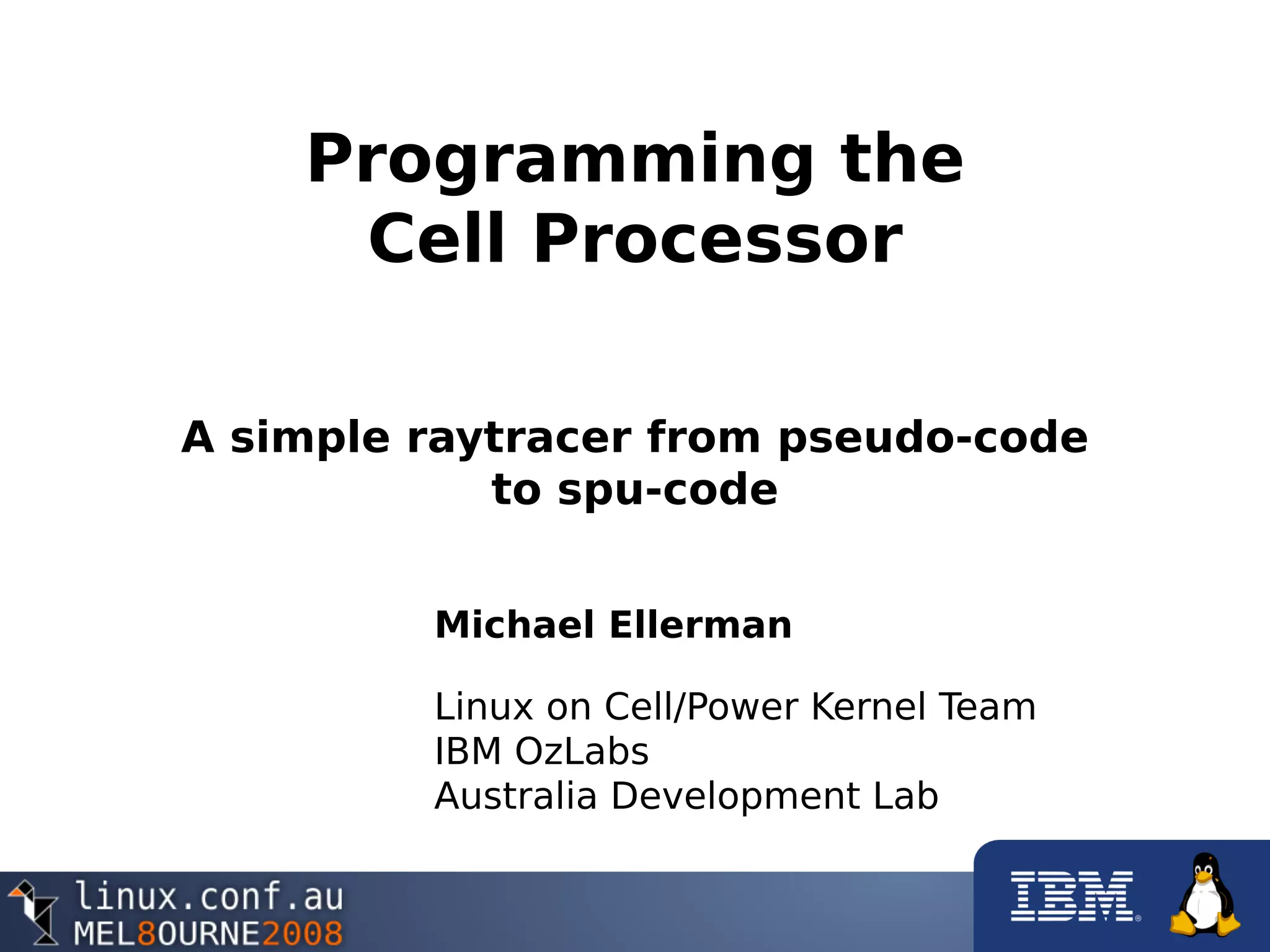 Programming the
Cell Processor

A simple raytracer from pseudo-code to spu-code

Michael Ellerman

Linux on Cell/Power Kernel Team
IBM OzLabs
Australia Development Lab

linux.conf.au
MEL8OURNE2008

IBM